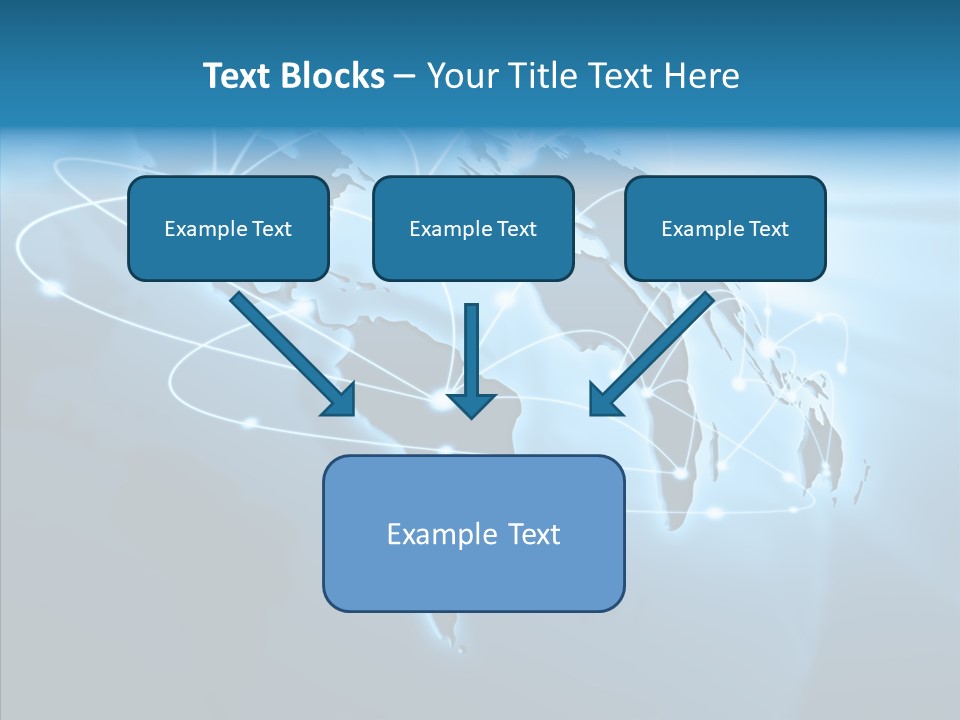 Text Blocks – Your Title Text Here

Example Text

Example Text

Example Text

Example Text